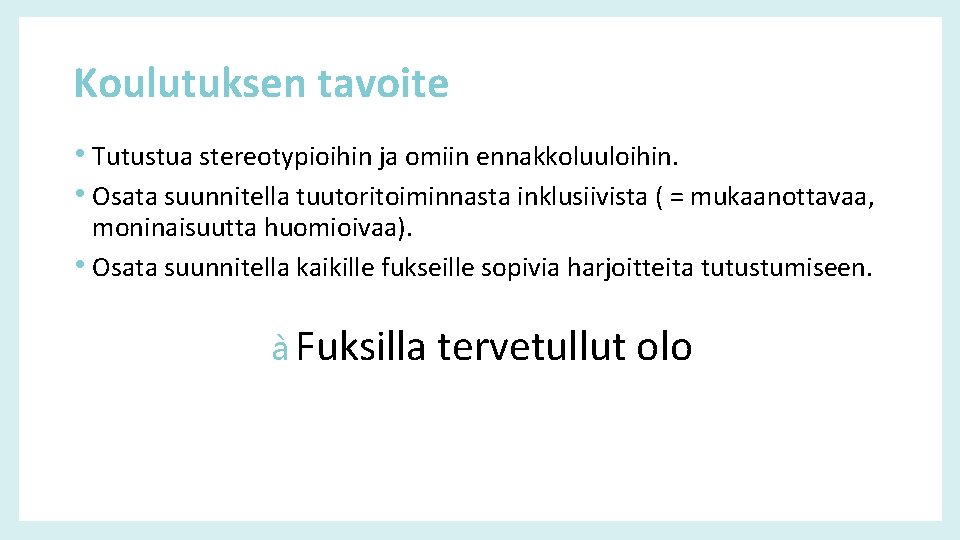 Koulutuksen tavoite

• Tutustua stereotypioihin ja omiin ennakkoluuloihin.
• Osata suunnitella tuutoritoiminnasta inklusiivista ( = mukaanottavaa, moninaisuutta huomioivaa).
• Osata suunnitella kaikille fukseille sopivia harjoitteita tutustumiseen.

à Fuksilla tervetullut olo